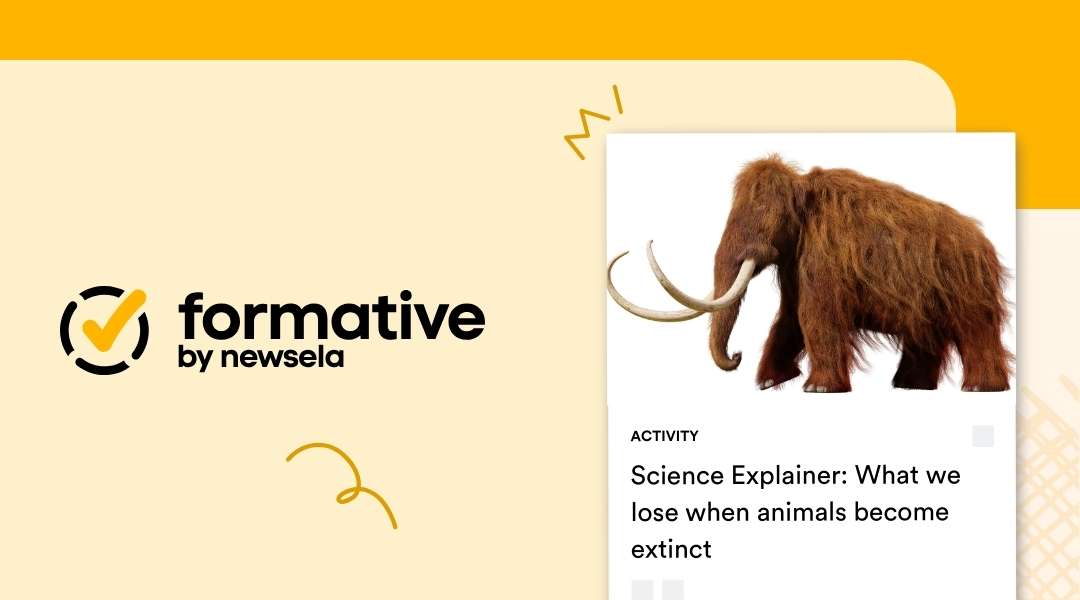 formative
by newsela

ACTIVITY

Science Explainer: What we lose when animals become extinct